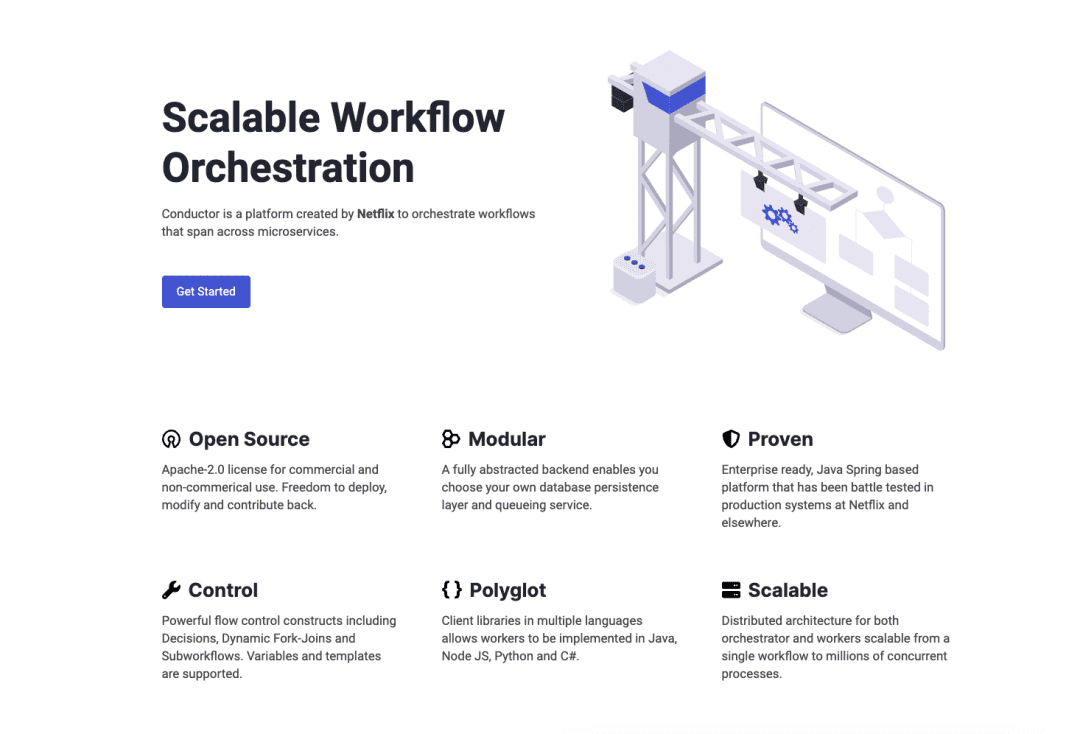 Scalable Workflow Orchestration

Conductor is a platform created by Netflix to orchestrate workflows that span across microservices.

Get Started

Open Source

Apache-2.0 license for commercial and non-commerical use. Freedom to deploy, modify and contribute back.

Modular

A fully abstracted backend enables you choose your own database persistence layer and queueing service.

Proven

Enterprise ready, Java Spring based platform that has been battle tested in production systems at Netflix and elsewhere.

Control

Powerful flow control constructs including Decisions, Dynamic Fork-Joins and Subworkflows. Variables and templates are supported.

{ } Polyglot

Client libraries in multiple languages allows workers to be implemented in Java, Node JS, Python and C#.

Scalable

Distributed architecture for both orchestrator and workers scalable from a single workflow to millions of concurrent processes.